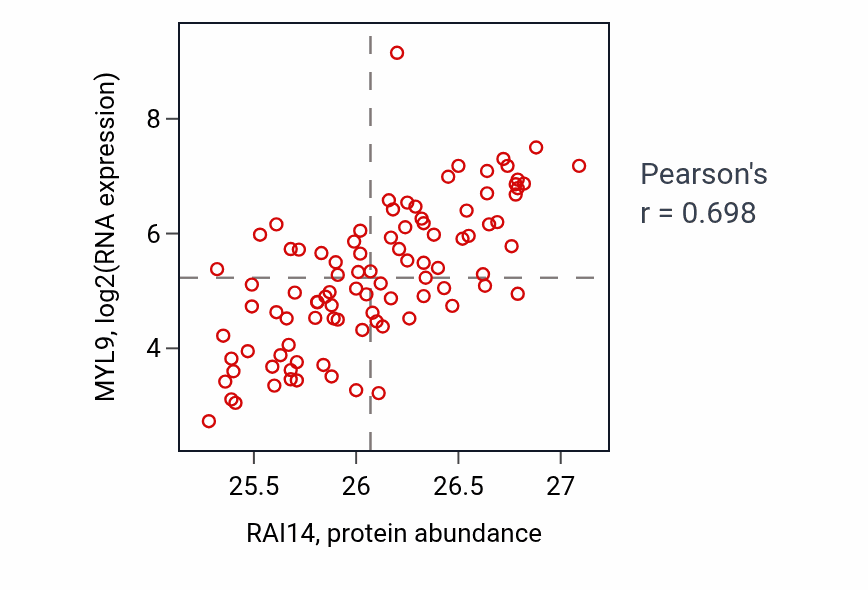 MYL9, log2(RNA expression)

8
6
4

25.5
26
26.5
27

RAI14, protein abundance

Pearson's
r = 0.698